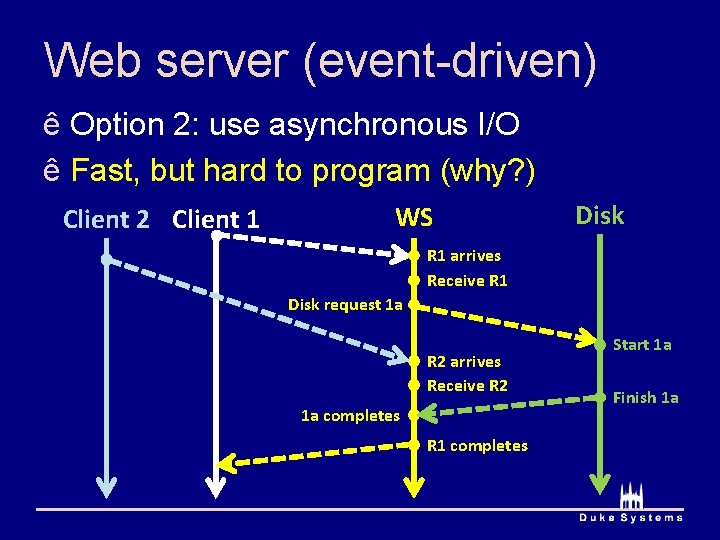 Web server (event-driven)

ê Option 2: use asynchronous I/O

ê Fast, but hard to program (why?)

Client 2 Client 1 WS Disk

R1 arrives

Receive R1

Disk request 1a

Start 1a

R2 arrives

Receive R2

Finish 1a

1a completes

R1 completes

Duke Systems